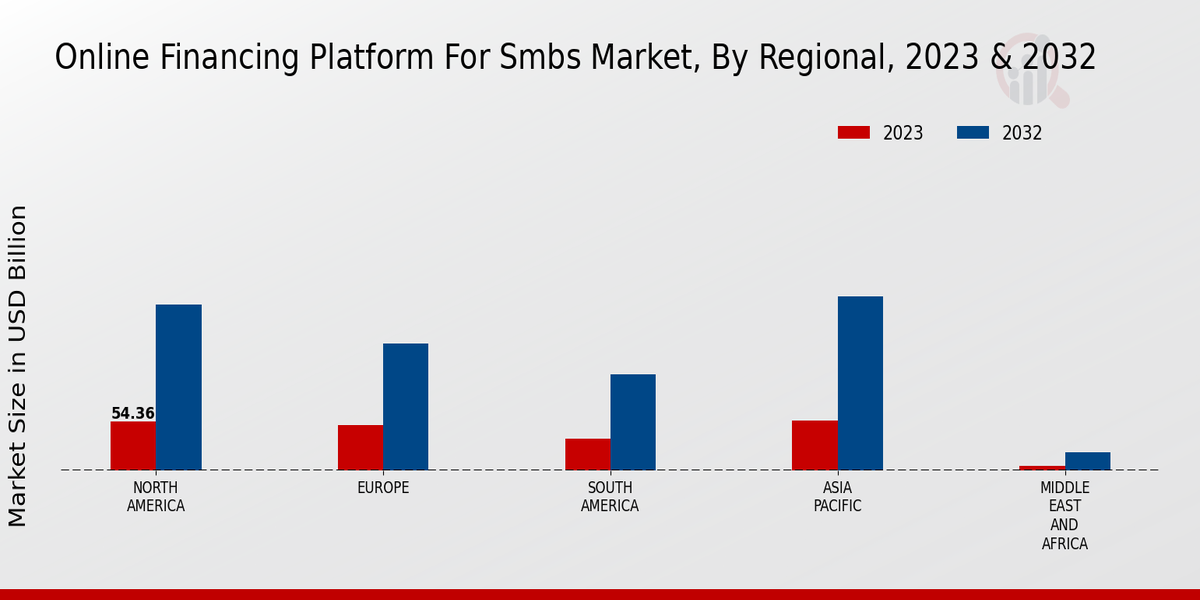 Online Financing Platform For Smbs Market, By Regional, 2023 & 2032

2023 2032

Market Size in USD Billion

54.36

NORTH AMERICA

EUROPE

SOUTH AMERICA

ASIA PACIFIC

MIDDLE EAST AND AFRICA